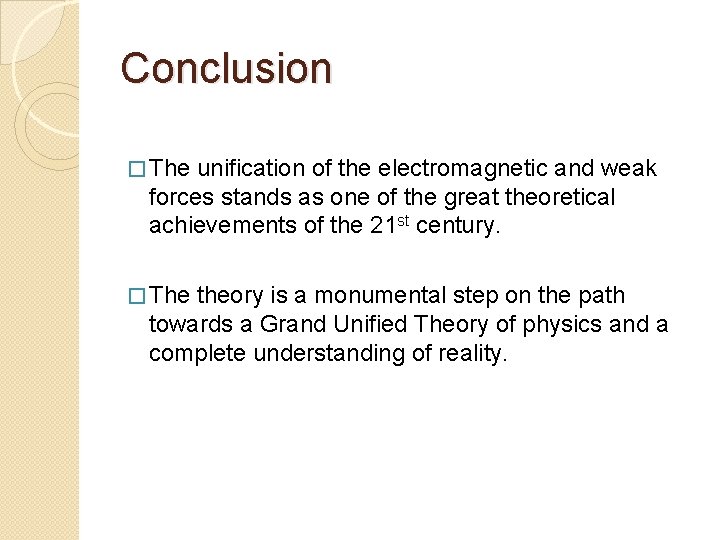 Conclusion

□ The unification of the electromagnetic and weak forces stands as one of the great theoretical achievements of the 21st century.

□ The theory is a monumental step on the path towards a Grand Unified Theory of physics and a complete understanding of reality.